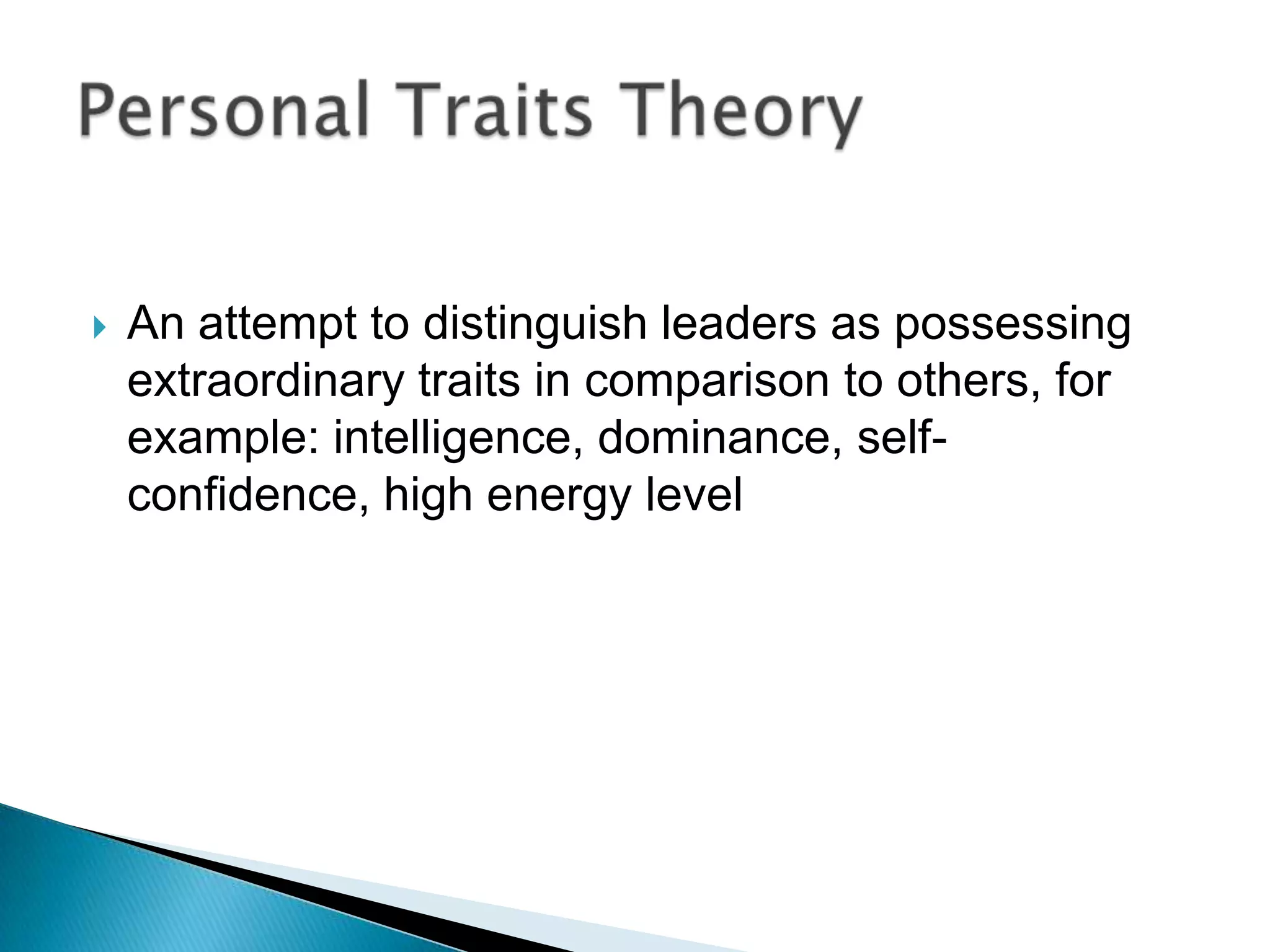 Personal Traits Theory

An attempt to distinguish leaders as possessing extraordinary traits in comparison to others, for example: intelligence, dominance, self-confidence, high energy level